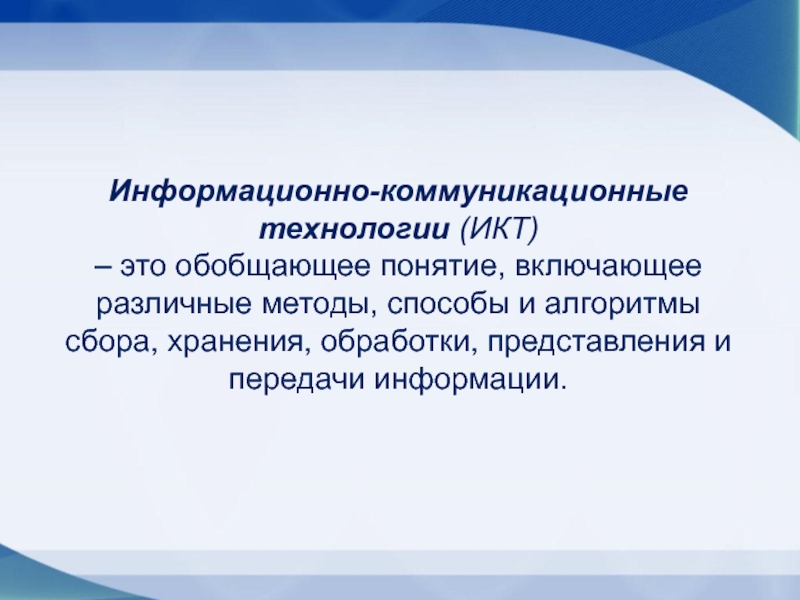 Информационно-коммуникационные технологии (ИКТ)
– это обобщающее понятие, включающее различные методы, способы и алгоритмы сбора, хранения, обработки, представления и передачи информации.